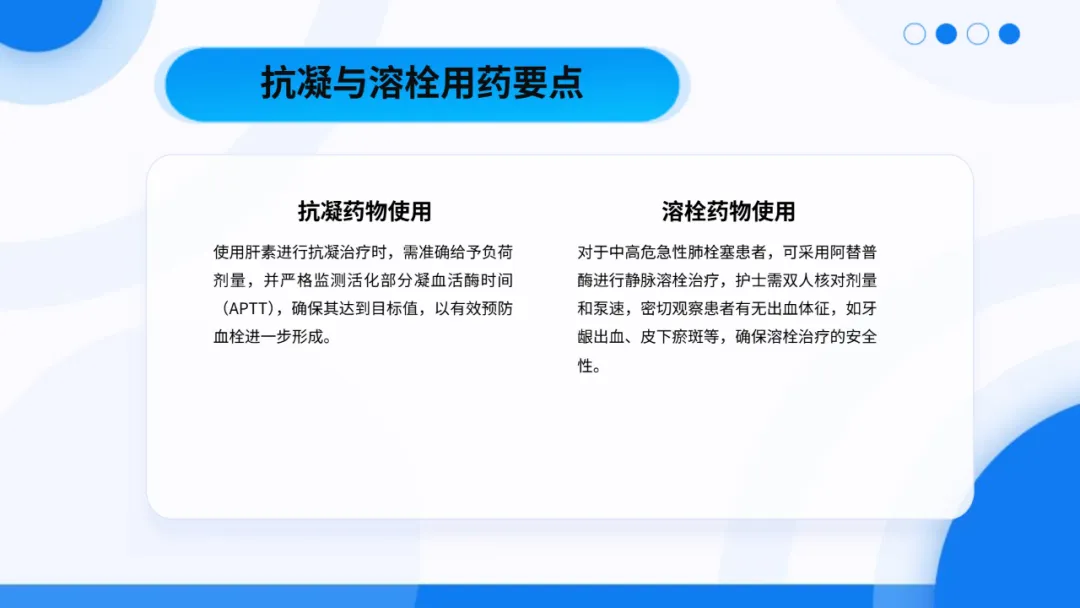 抗凝与溶栓用药要点

抗凝药物使用

使用肝素进行抗凝治疗时，需准确给予负荷剂量，并严格监测活化部分凝血活酶时间（APTT），确保其达到目标值，以有效预防血栓进一步形成。

溶栓药物使用

对于中高危急性肺栓塞患者，可采用阿替普酶进行静脉溶栓治疗，护士需双人核对剂量和泵速，密切观察患者有无出血体征，如牙龈出血、皮下瘀斑等，确保溶栓治疗的安全性。